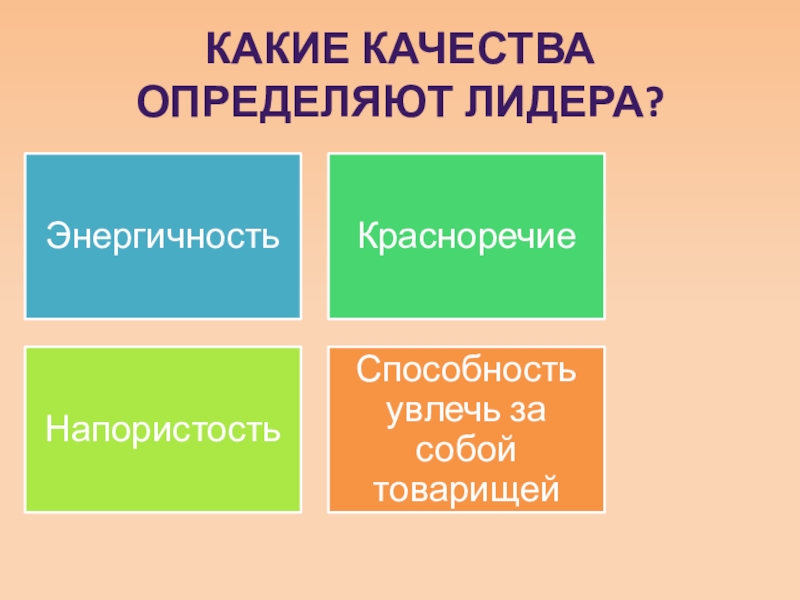 КАКИЕ КАЧЕСТВА ОПРЕДЕЛЯЮТ ЛИДЕРА?

Энергичность

Красноречие

Напористость

Способность увлечь за собой товарищей